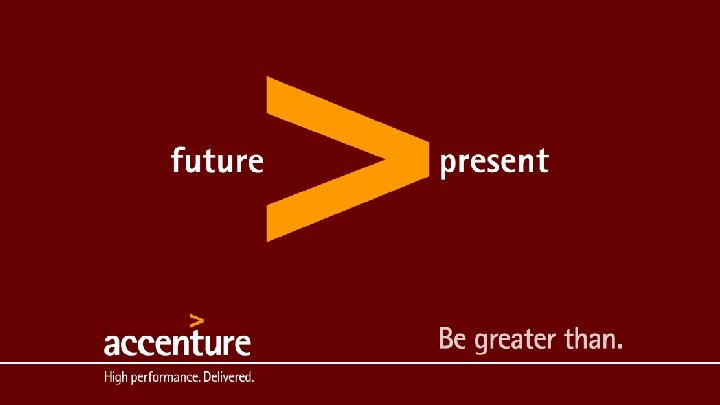 future > present

accenture

Be greater than.

High performance. Delivered.